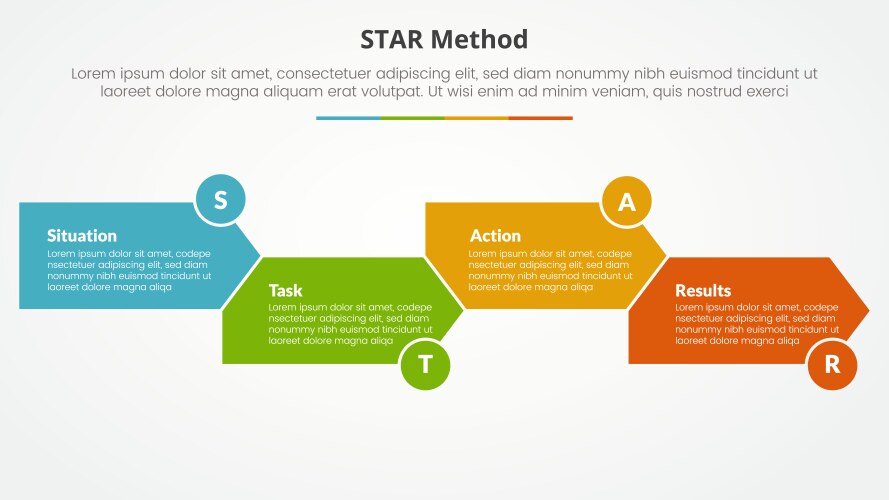 STAR Method

Lorem ipsum dolor sit amet, consectetuer adipiscing elit, sed diam nonummy nibh euismod tincidunt ut laoreet dolore magna aliquam erat volutpat. Ut wisi enim ad minim veniam, quis nostrud exerci

S

Situation

Lorem ipsum dolor sit amet, codepe nsectetuer adipiscing elit, sed diam nonummy nibh euismod tincidunt ut laoreet dolore magna aliqa

Task

Lorem ipsum dolor sit amet, codepe nsectetuer adipiscing elit, sed diam nonummy nibh euismod tincidunt ut laoreet dolore magna aliqa

T

A

Action

Lorem ipsum dolor sit amet, codepe nsectetuer adipiscing elit, sed diam nonummy nibh euismod tincidunt ut laoreet dolore magna aliqa

Results

Lorem ipsum dolor sit amet, codepe nsectetuer adipiscing elit, sed diam nonummy nibh euismod tincidunt ut laoreet dolore magna aliqa

R